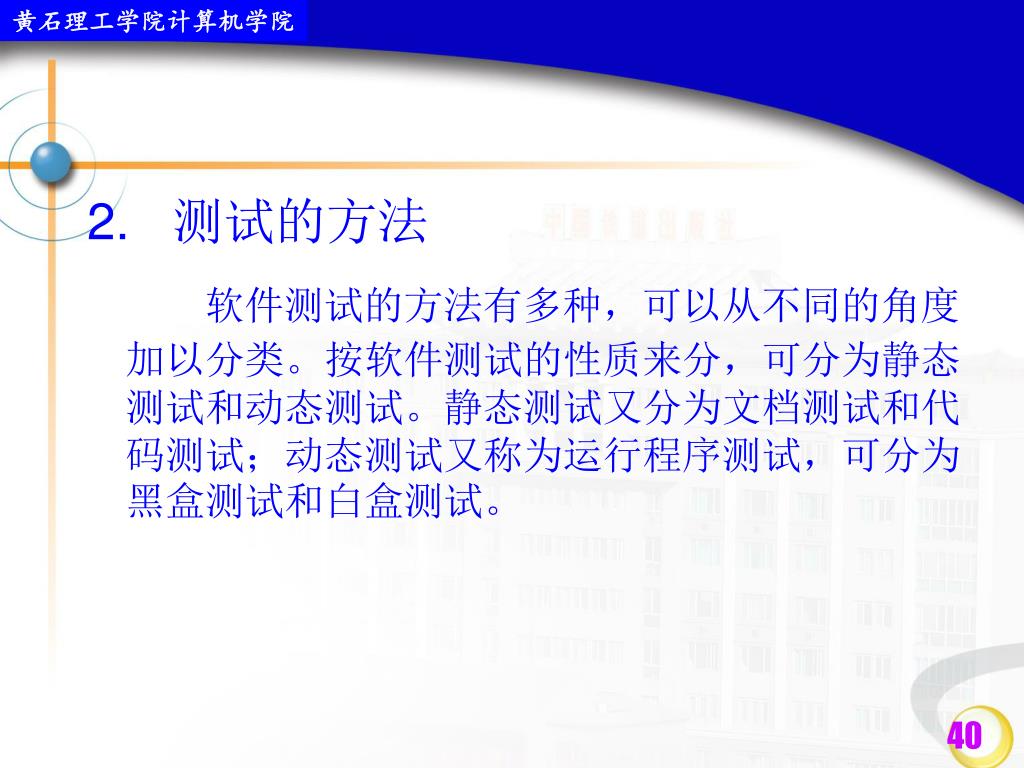 黄石理工学院计算机学院

2. 测试的方法

软件测试的方法有多种，可以从不同的角度加以分类。按软件测试的性质来分，可分为静态测试和动态测试。静态测试又分为文档测试和代码测试；动态测试又称为运行程序测试，可分为黑盒测试和白盒测试。

40